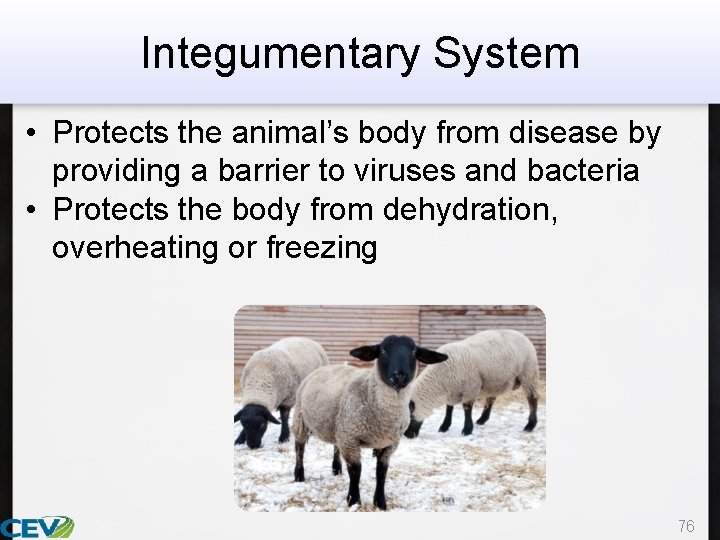 Integumentary System

• Protects the animal's body from disease by providing a barrier to viruses and bacteria
• Protects the body from dehydration, overheating or freezing

CEV

76